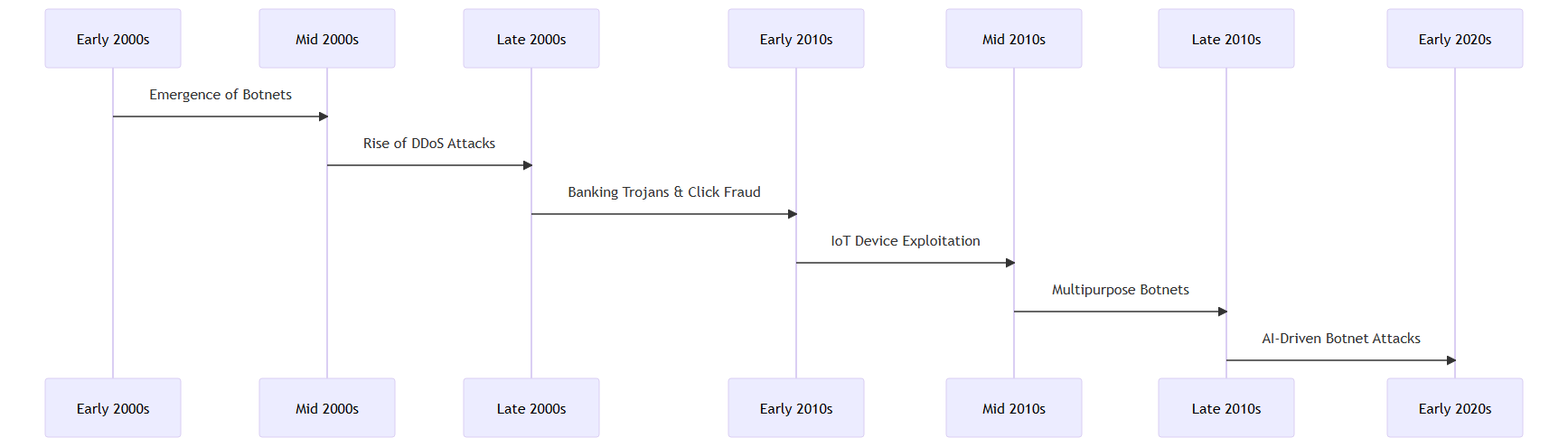 Early 2000s
Mid 2000s
Late 2000s
Early 2010s
Mid 2010s
Late 2010s
Early 2020s

Emergence of Botnets
Rise of DDoS Attacks
Banking Trojans & Click Fraud
IoT Device Exploitation
Multipurpose Botnets
AI-Driven Botnet Attacks

Early 2000s
Mid 2000s
Late 2000s
Early 2010s
Mid 2010s
Late 2010s
Early 2020s